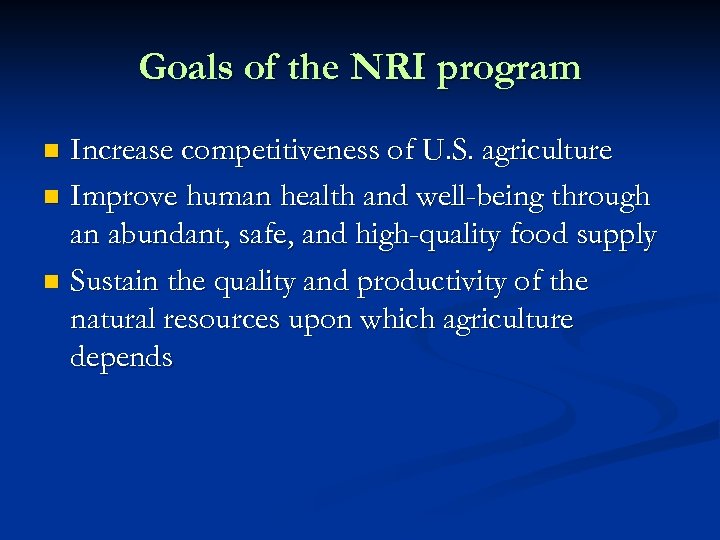 Goals of the NRI program

- Increase competitiveness of U.S. agriculture
- Improve human health and well-being through an abundant, safe, and high-quality food supply
- Sustain the quality and productivity of the natural resources upon which agriculture depends